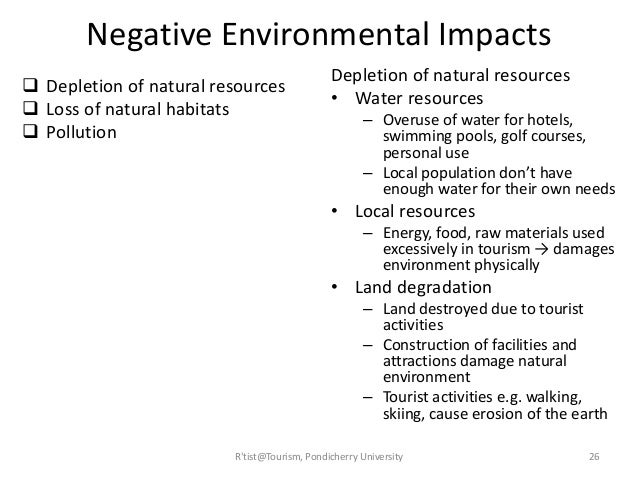 Negative Environmental Impacts

❑ Depletion of natural resources
❑ Loss of natural habitats
❑ Pollution

Depletion of natural resources
• Water resources
– Overuse of water for hotels, swimming pools, golf courses, personal use
– Local population don't have enough water for their own needs
• Local resources
– Energy, food, raw materials used excessively in tourism → damages environment physically
• Land degradation
– Land destroyed due to tourist activities
– Construction of facilities and attractions damage natural environment
– Tourist activities e.g. walking, skiing, cause erosion of the earth

R'tist@Tourism, Pondicherry University

26